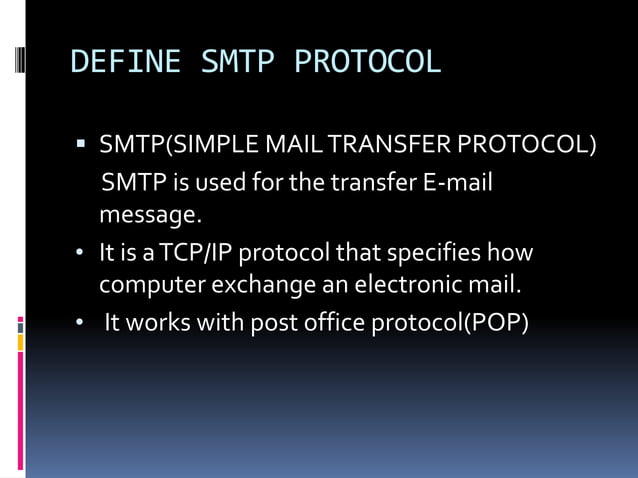 DEFINE SMTP PROTOCOL

▪ SMTP(SIMPLE MAIL TRANSFER PROTOCOL)
SMTP is used for the transfer E-mail message.

• It is a TCP/IP protocol that specifies how computer exchange an electronic mail.

• It works with post office protocol(POP)